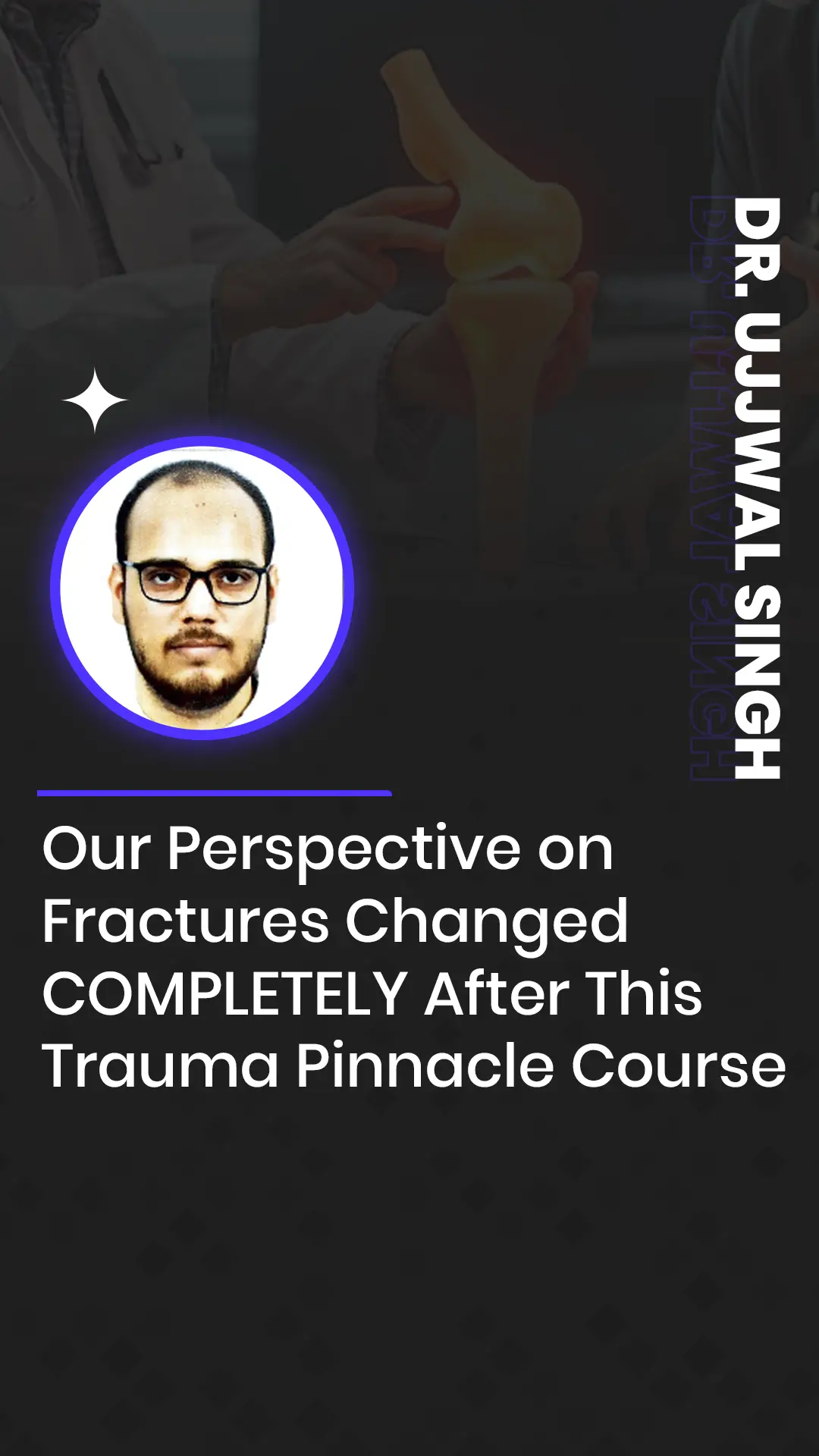 DR. UJJWAL SINGH

DR. UJJWAL SINGH

Our Perspective on Fractures Changed COMPLETELY After This Trauma Pinnacle Course